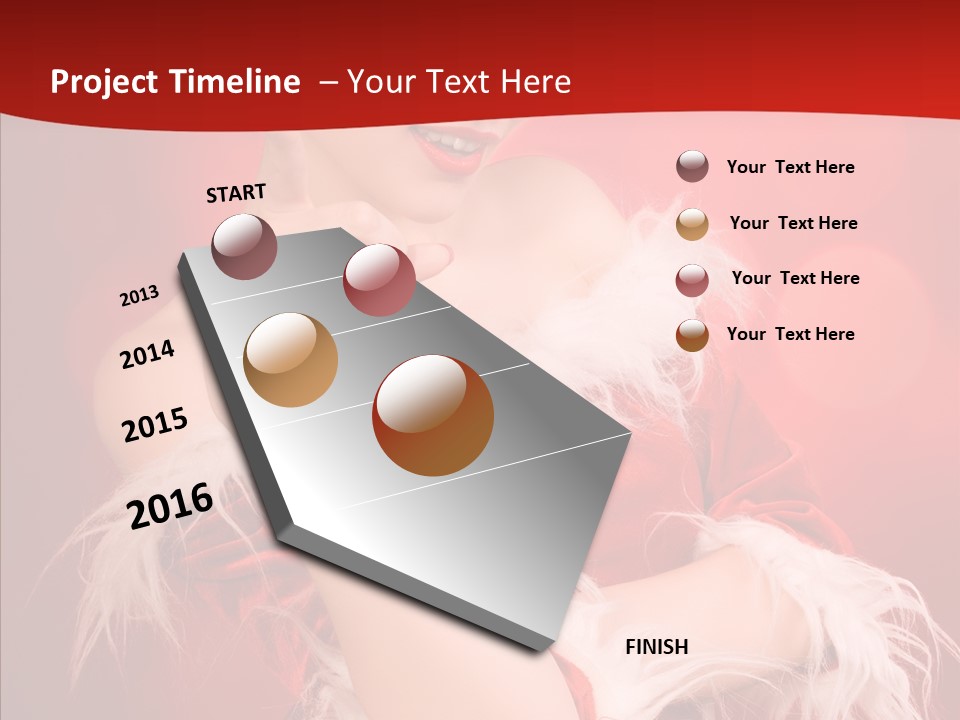 Project Timeline – Your Text Here

START

2013

2014

2015

2016

FINISH

Your Text Here

Your Text Here

Your Text Here

Your Text Here